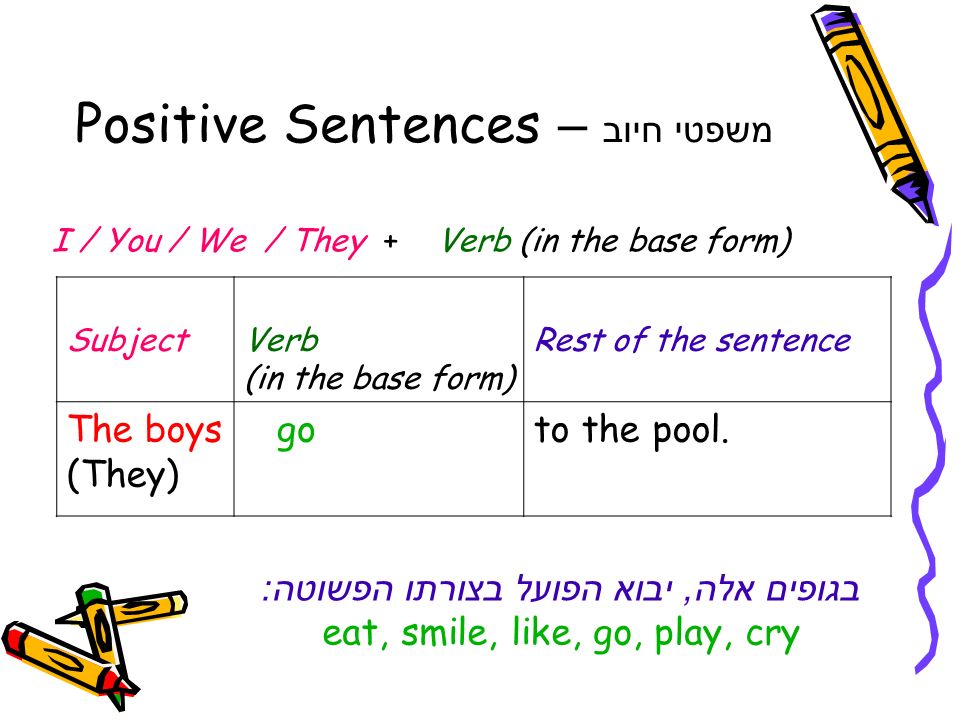 Positive Sentences – משפטי חיוב

I / You / We / They + Verb (in the base form)

| Subject | Verb (in the base form) | Rest of the sentence |
|---|---|---|
| The boys (They) | go | to the pool. |

בגופים אלה, יבוא הפועל בצורתו הפשוטה:
eat, smile, like, go, play, cry